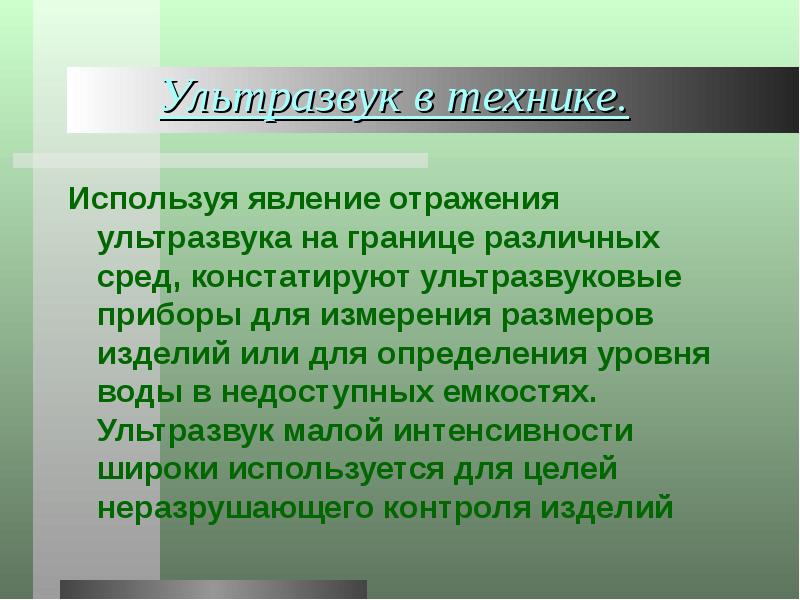 Ультразвук в технике.

Используя явление отражения ультразвука на границе различных сред, констатируют ультразвуковые приборы для измерения размеров изделий или для определения уровня воды в недоступных емкостях. Ультразвук малой интенсивности широки используется для целей неразрушающего контроля изделий